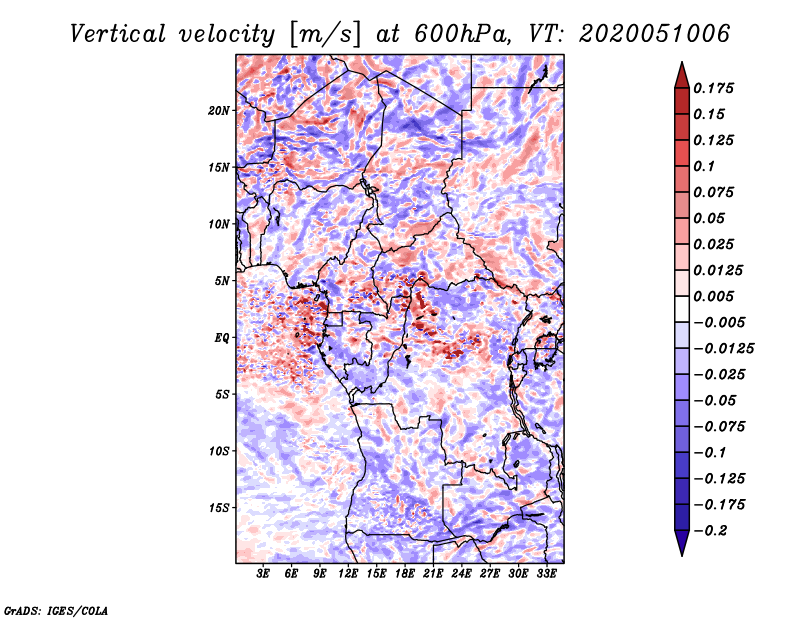 Vertical velocity [m/s] at 600hPa, VT: 2020051006

20N
15N
10N
5N
EQ
5S
10S
15S

3E 6E 9E 12E 15E 18E 21E 24E 27E 30E 33E

0.175
0.15
0.125
0.1
0.075
0.05
0.025
0.0125
0.005
−0.005
−0.0125
−0.025
−0.05
−0.075
−0.1
−0.125
−0.175
−0.2

GrADS: IGES/COLA